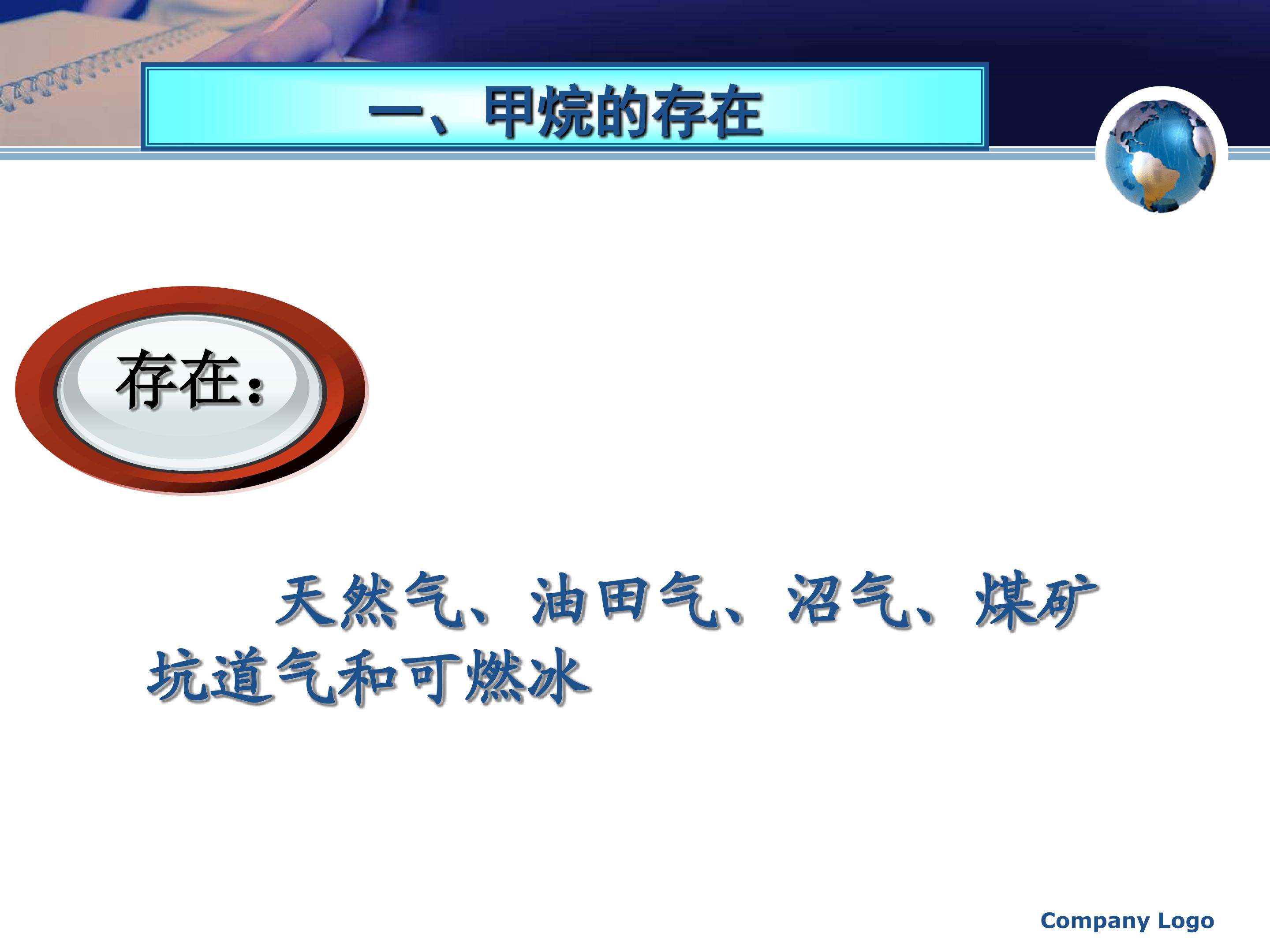 一、甲烷的存在

存在：

天然气、油田气、沼气、煤矿坑道气和可燃冰

Company Logo